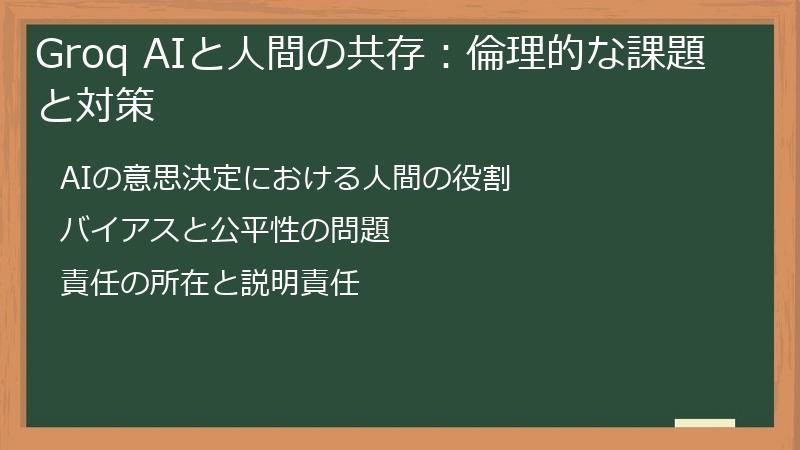 Groq AIと人間の共存：倫理的な課題と対策

AIの意思決定における人間の役割

バイアスと公平性の問題

責任の所在と説明責任